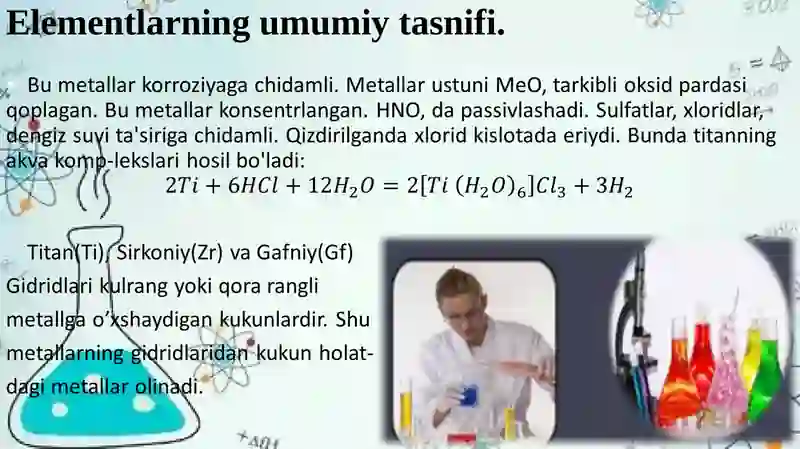 Elementlarning umumiy tasnifi.

Bu metallar korroziyaga chidamli. Metallar ustuni MeO, tarkibli oksid pardasi qoplagan. Bu metallar konsentrlangan. HNO, da passivlashadi. Sulfatlar, xloridlar, dengiz suvi ta'siriga chidamli. Qizdirilganda xlorid kislotada eriydi. Bunda titanning akva komp-lekslari hosil bo'ladi:

$2Ti + 6HCl + 12H_2O = 2[Ti\ (H_2O)_6]Cl_3 + 3H_2$

Titan(Ti), Sirkoniy(Zr) va Gafniy(Gf) Gidridlari kulrang yoki qora rangli metallga o'xshaydigan kukunlardir. Shu metallarning gidridlaridan kukun holatdagi metallar olinadi.